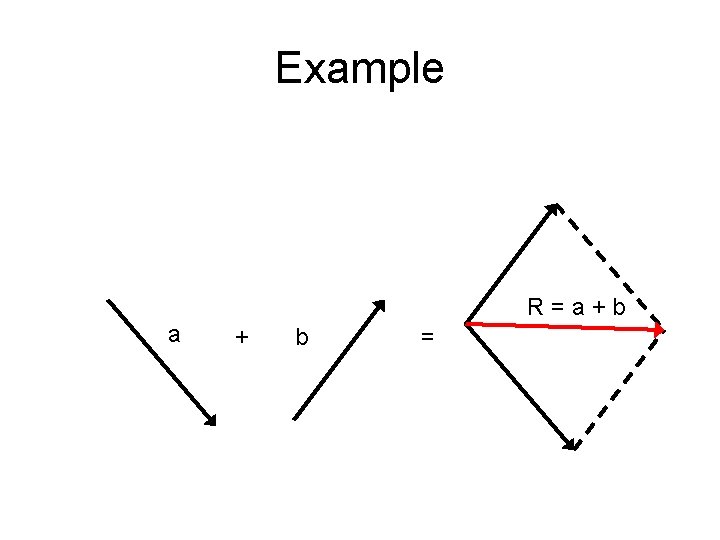 Example

a + b =

R = a + b